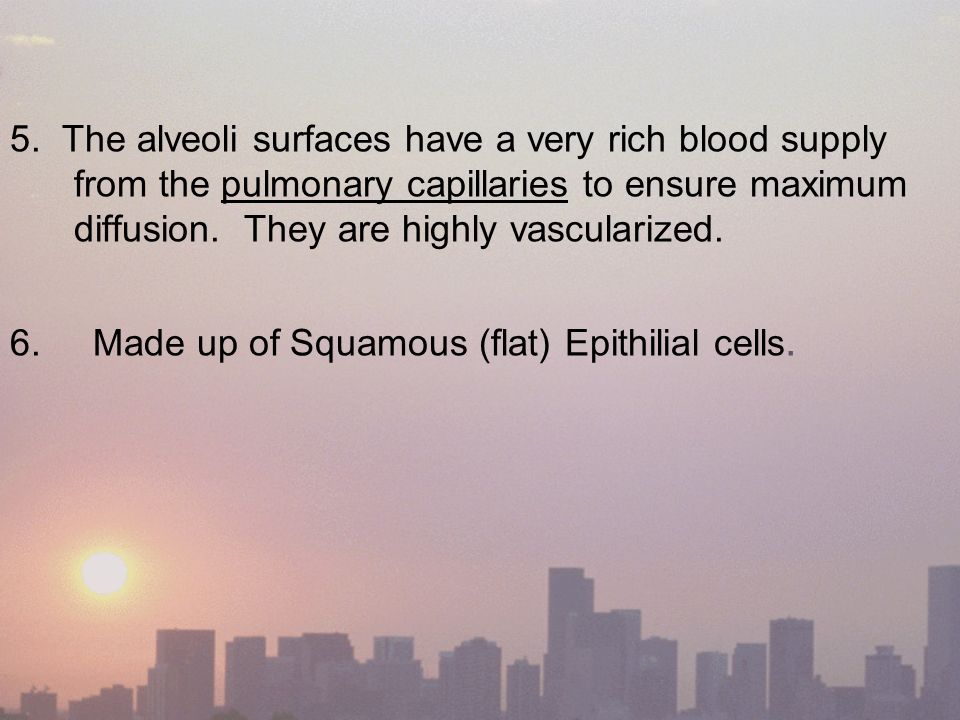 5. The alveoli surfaces have a very rich blood supply from the pulmonary capillaries to ensure maximum diffusion. They are highly vascularized.

6. Made up of Squamous (flat) Epithilial cells.